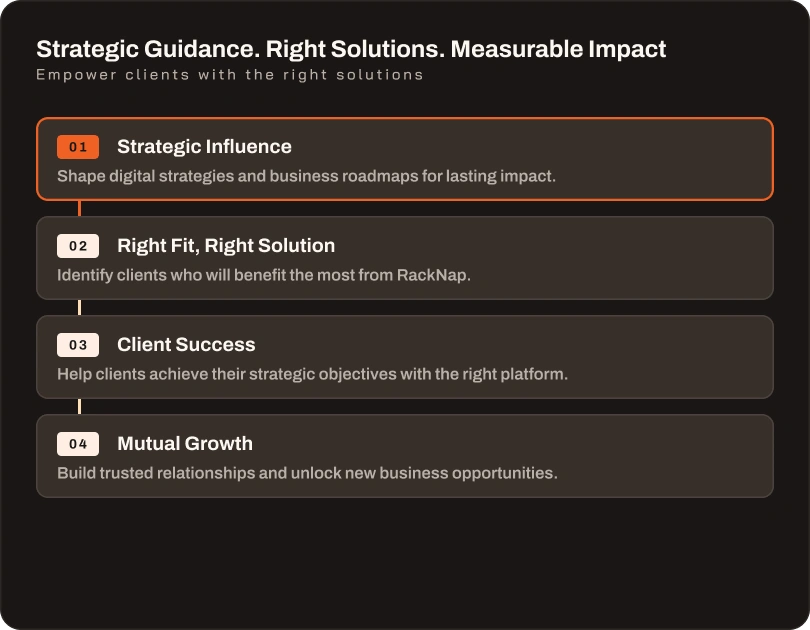 Strategic Guidance. Right Solutions. Measurable Impact
Empower clients with the right solutions

01 Strategic Influence
Shape digital strategies and business roadmaps for lasting impact.

02 Right Fit, Right Solution
Identify clients who will benefit the most from RackNap.

03 Client Success
Help clients achieve their strategic objectives with the right platform.

04 Mutual Growth
Build trusted relationships and unlock new business opportunities.